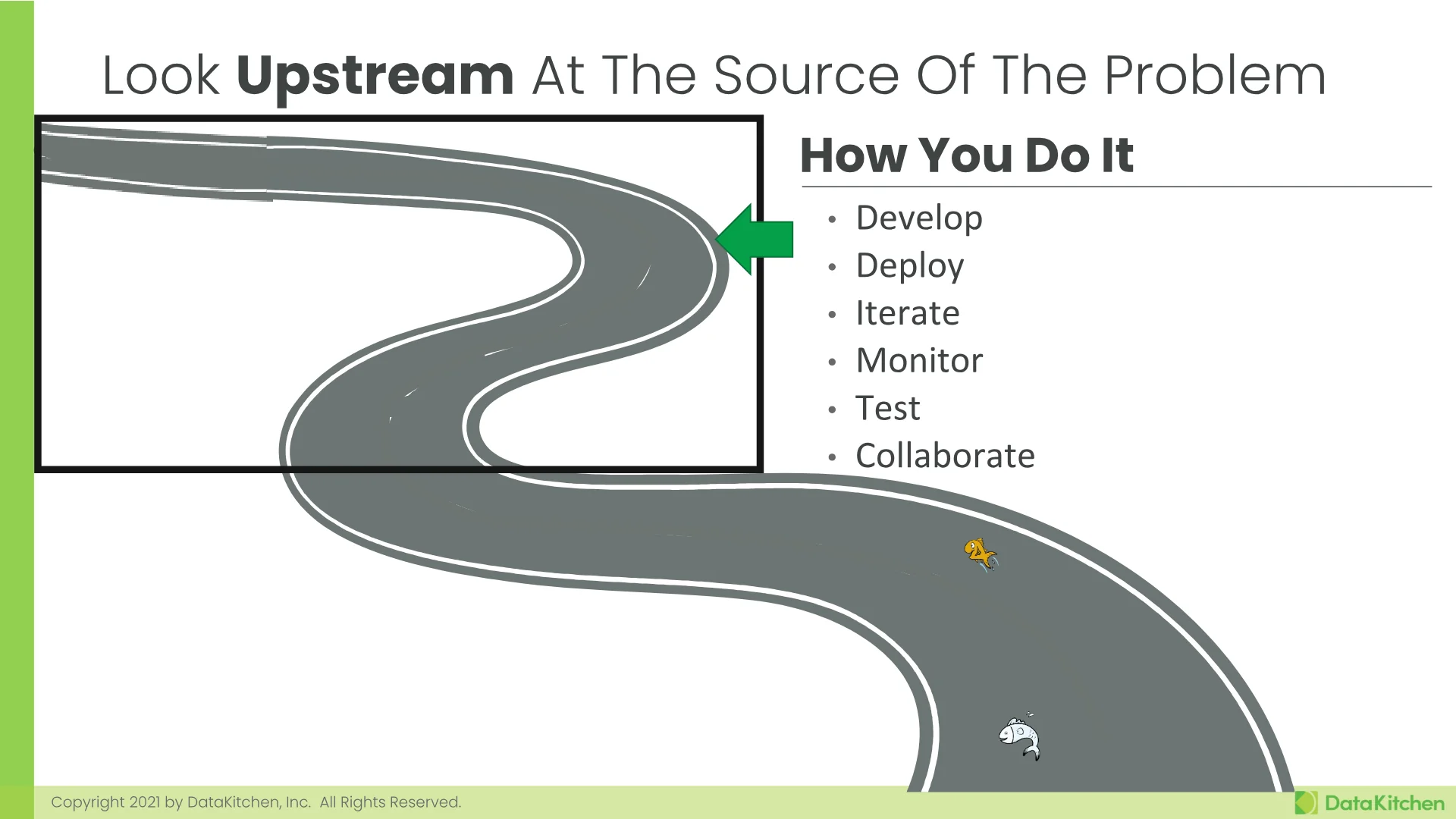 Look Upstream At The Source Of The Problem

How You Do It

• Develop
• Deploy
• Iterate
• Monitor
• Test
• Collaborate

Copyright 2021 by DataKitchen, Inc. All Rights Reserved.

DataKitchen